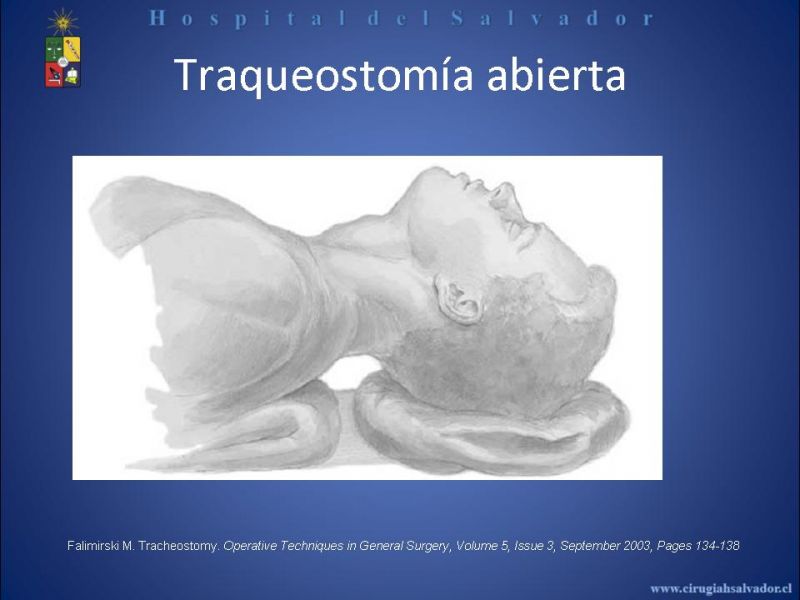 Hospital del Salvador

Traqueostomía abierta

Falimirski M. Tracheostomy. Operative Techniques in General Surgery, Volume 5, Issue 3, September 2003, Pages 134-138

www.cirugiahsalvador.cl